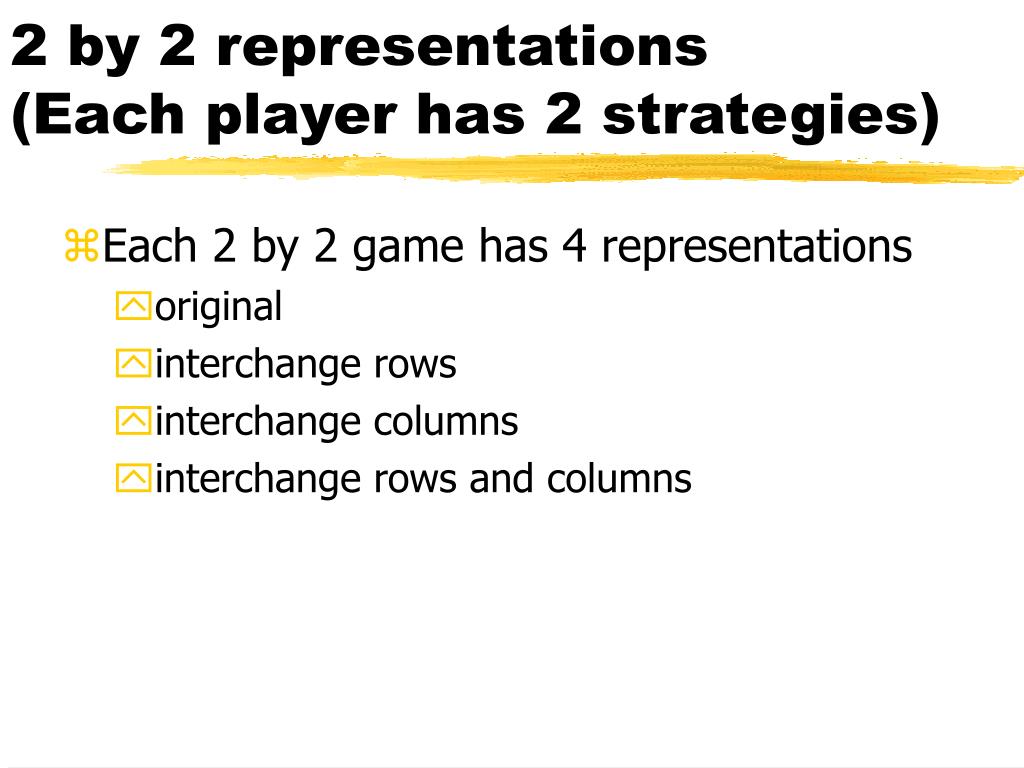 2 by 2 representations
(Each player has 2 strategies)

Each 2 by 2 game has 4 representations

original

interchange rows

interchange columns

interchange rows and columns